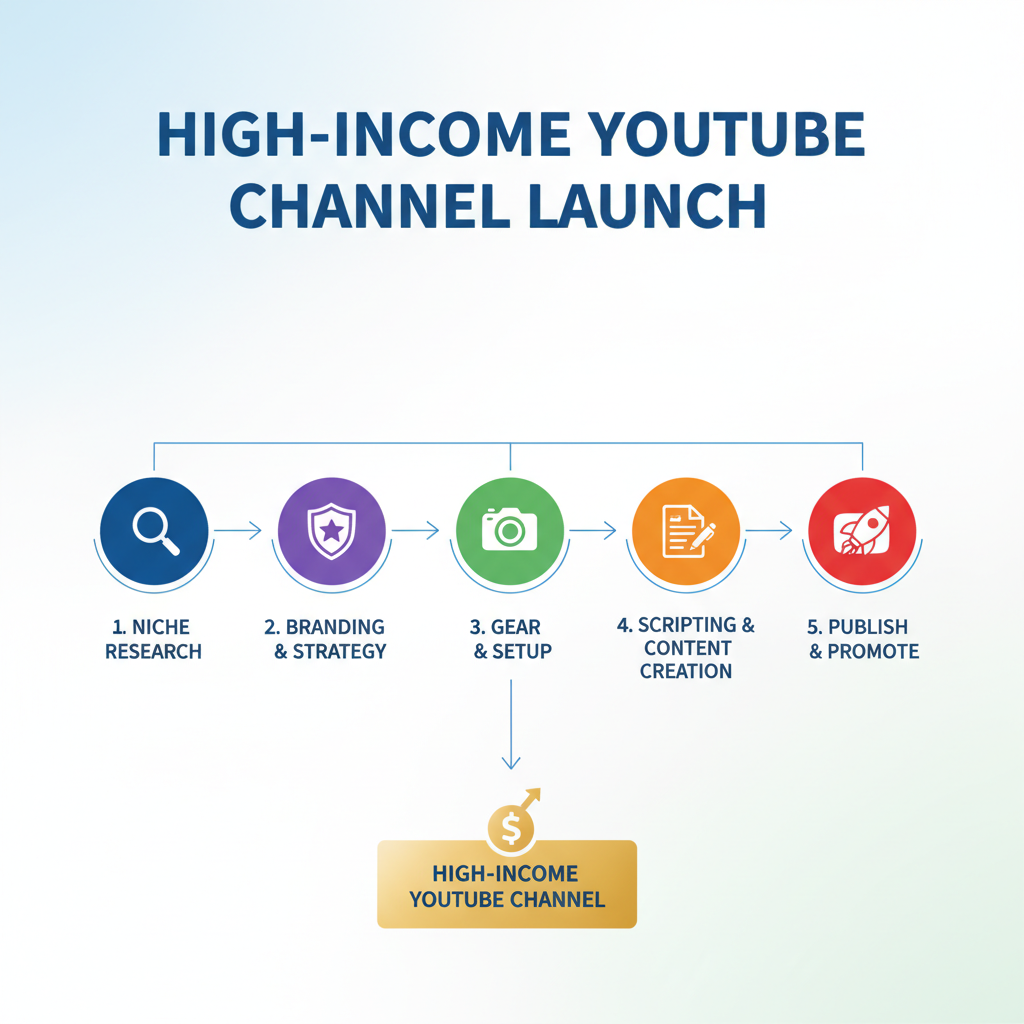 HIGH-INCOME YOUTUBE CHANNEL LAUNCH

1. NICHE RESEARCH

2. BRANDING & STRATEGY

3. GEAR & SETUP

4. SCRIPTING & CONTENT CREATION

5. PUBLISH & PROMOTE

$

HIGH-INCOME YOUTUBE CHANNEL